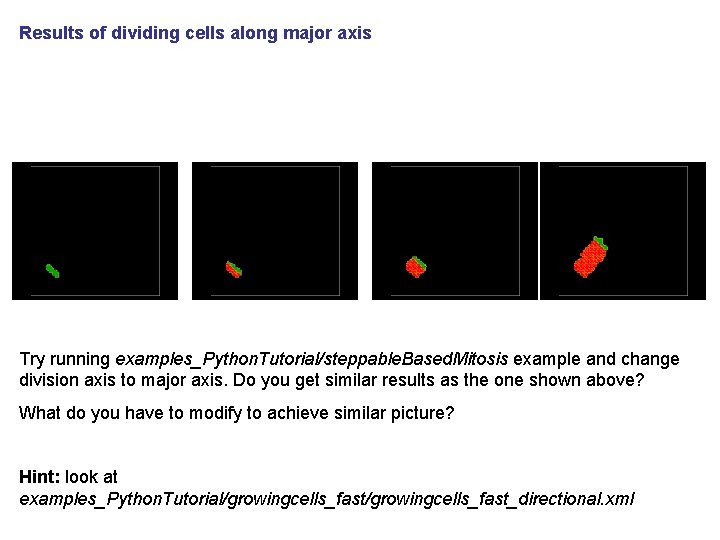 Results of dividing cells along major axis

Try running examples_PythonTutorial/steppableBasedMitosis example and change division axis to major axis. Do you get similar results as the one shown above?

What do you have to modify to achieve similar picture?

Hint: look at examples_PythonTutorial/growingcells_fast/growingcells_fast_directional.xml